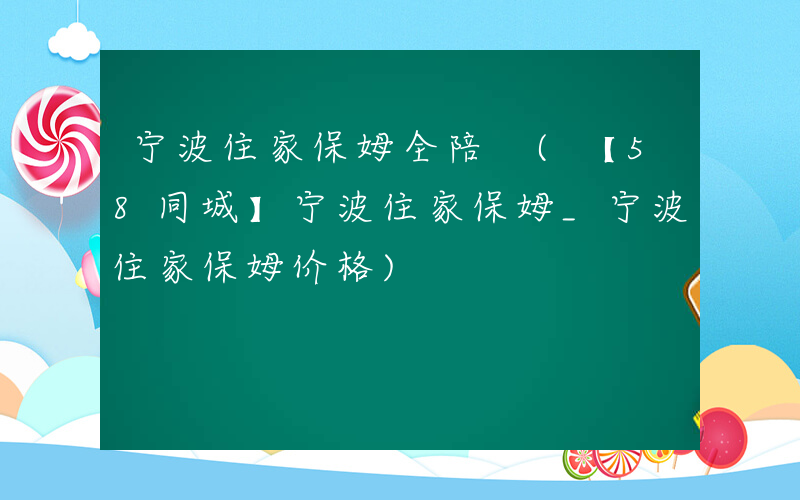 宁波住家保姆全陪 （【58同城】宁波住家保姆_宁波住家保姆价格）